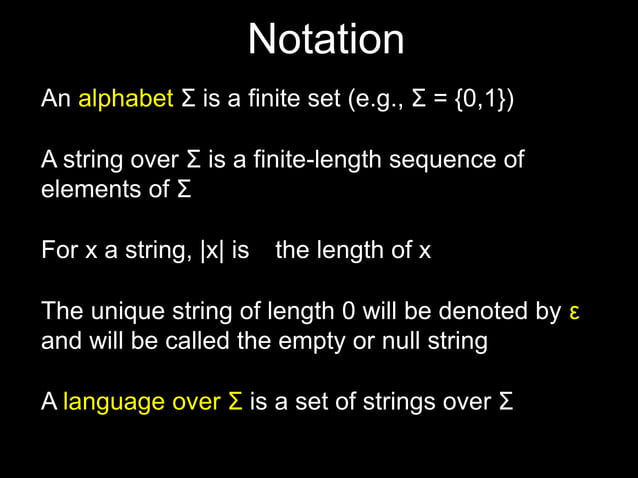 Notation

An alphabet Σ is a finite set (e.g., Σ = {0,1})

A string over Σ is a finite-length sequence of elements of Σ

For x a string, |x| is the length of x

The unique string of length 0 will be denoted by ε and will be called the empty or null string

A language over Σ is a set of strings over Σ